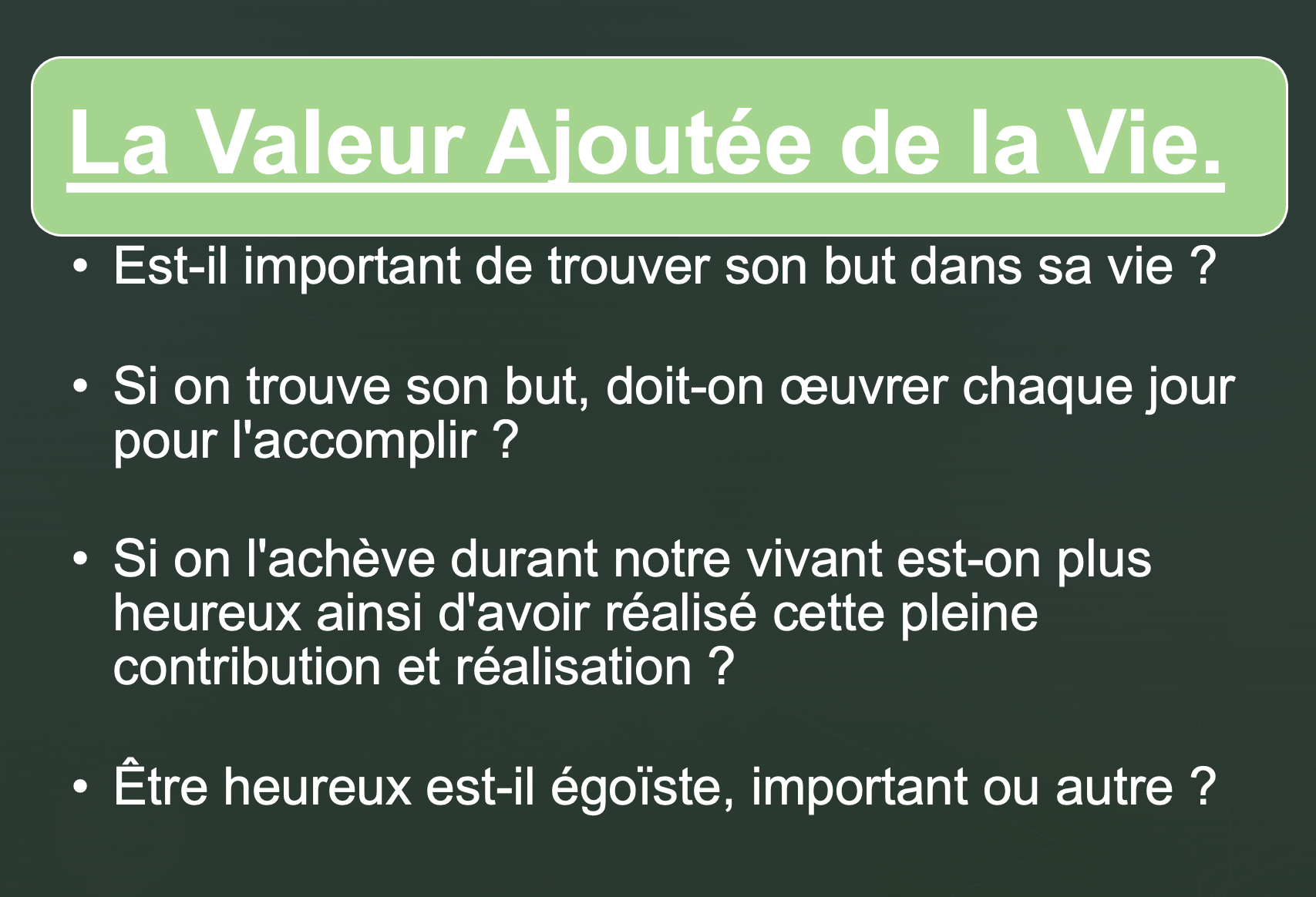 La Valeur Ajoutée de la Vie.

• Est-il important de trouver son but dans sa vie ?

• Si on trouve son but, doit-on œuvrer chaque jour pour l'accomplir ?

• Si on l'achève durant notre vivant est-on plus heureux ainsi d'avoir réalisé cette pleine contribution et réalisation ?

• Être heureux est-il égoïste, important ou autre ?